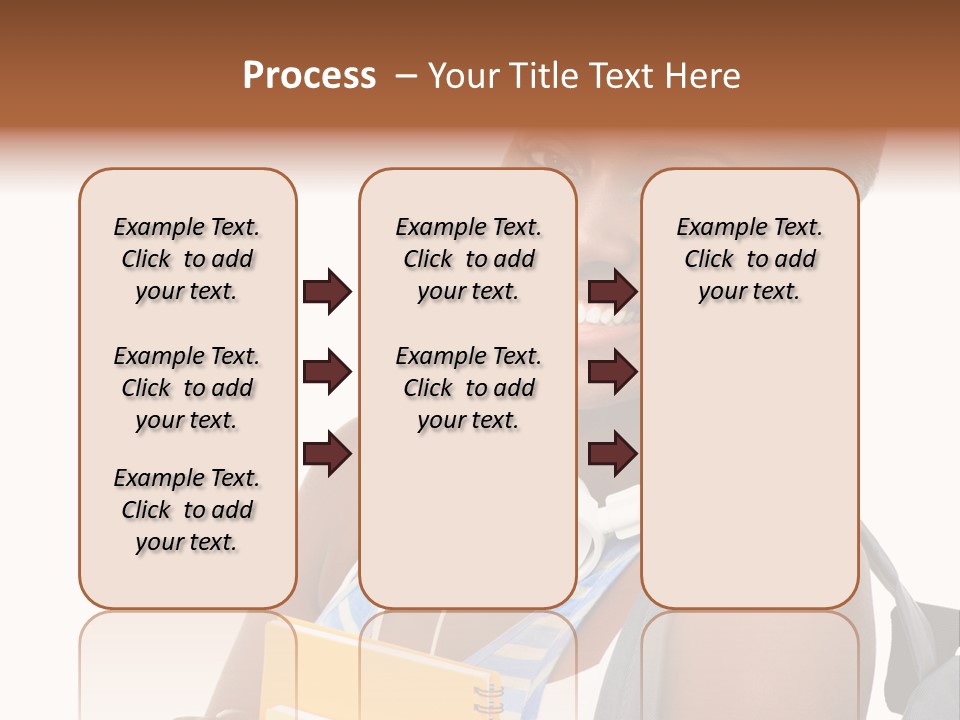 Process – Your Title Text Here

Example Text. Click to add your text.

Example Text. Click to add your text.

Example Text. Click to add your text.

Example Text. Click to add your text.

Example Text. Click to add your text.

Example Text. Click to add your text.